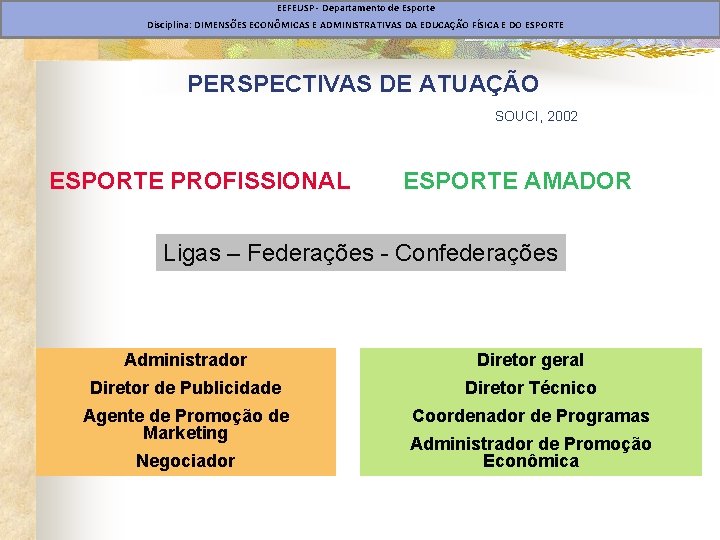 EEFEUSP - Departamento de Esporte

Disciplina: DIMENSÕES ECONÔMICAS E ADMINISTRATIVAS DA EDUCAÇÃO FÍSICA E DO ESPORTE

PERSPECTIVAS DE ATUAÇÃO

SOUCI, 2002

ESPORTE PROFISSIONAL

ESPORTE AMADOR

Ligas – Federações - Confederações

Administrador

Diretor de Publicidade

Agente de Promoção de Marketing

Negociador

Diretor geral

Diretor Técnico

Coordenador de Programas

Administrador de Promoção Econômica